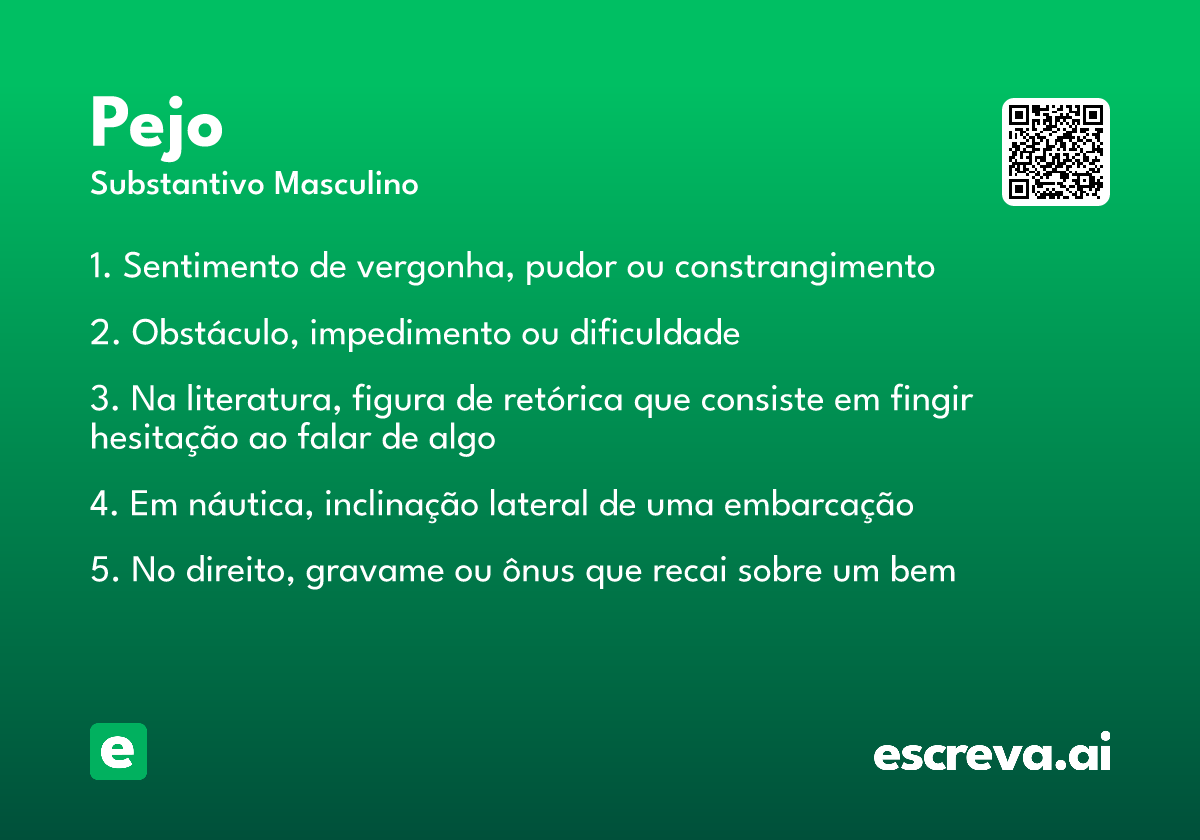 Pejo
Substantivo Masculino

1. Sentimento de vergonha, pudor ou constrangimento

2. Obstáculo, impedimento ou dificuldade

3. Na literatura, figura de retórica que consiste em fingir hesitação ao falar de algo

4. Em náutica, inclinação lateral de uma embarcação

5. No direito, gravame ou ônus que recai sobre um bem

e

escreva.ai